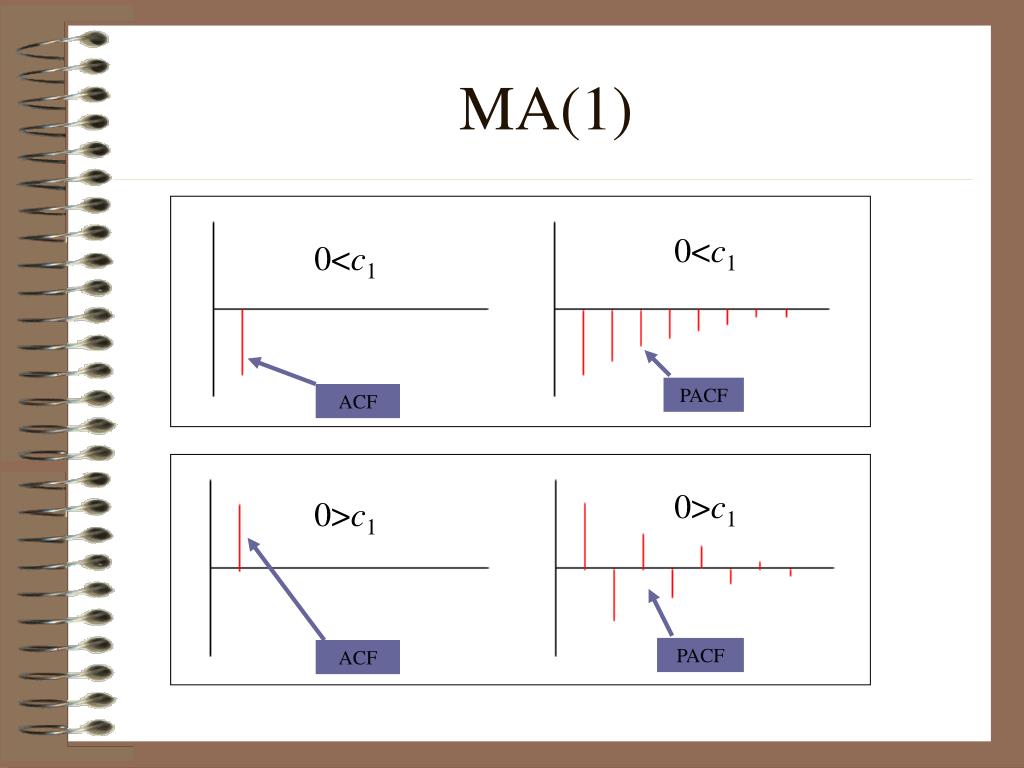 MA(1)

$0<c_1$

ACF

$0<c_1$

PACF

$0>c_1$

ACF

$0>c_1$

PACF